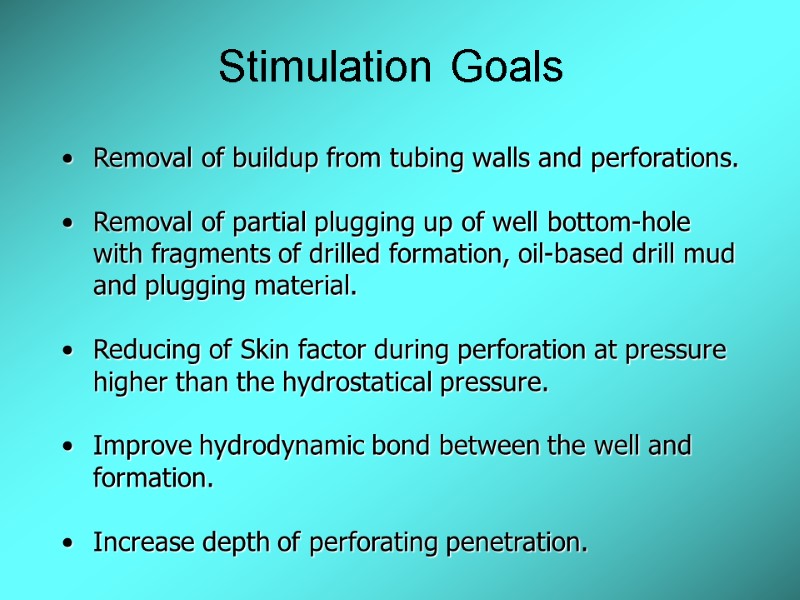 Stimulation Goals

• Removal of buildup from tubing walls and perforations.

• Removal of partial plugging up of well bottom-hole with fragments of drilled formation, oil-based drill mud and plugging material.

• Reducing of Skin factor during perforation at pressure higher than the hydrostatical pressure.

• Improve hydrodynamic bond between the well and formation.

• Increase depth of perforating penetration.